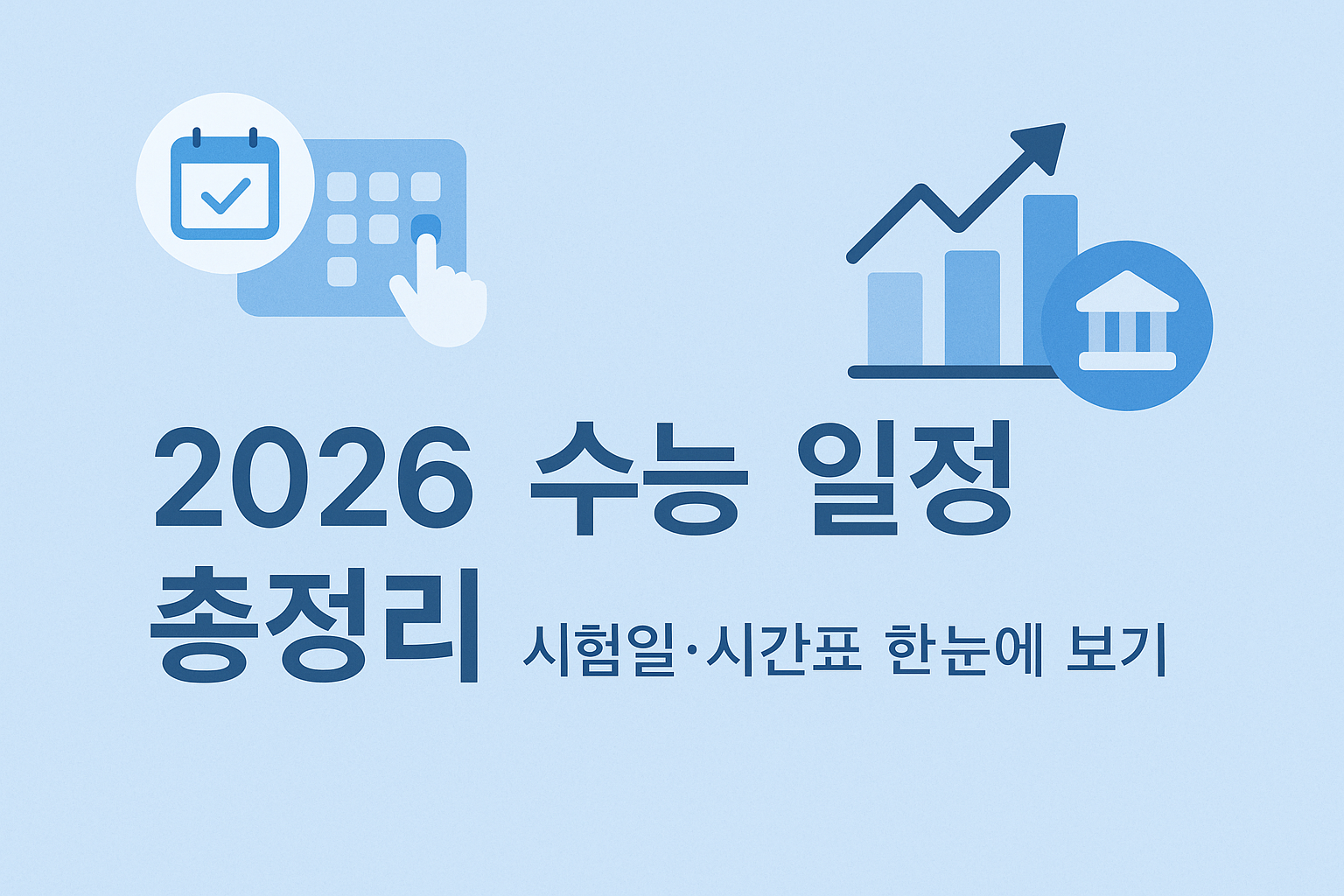 2026 수능 일정 총정리

시험일·시간표 한눈에 보기